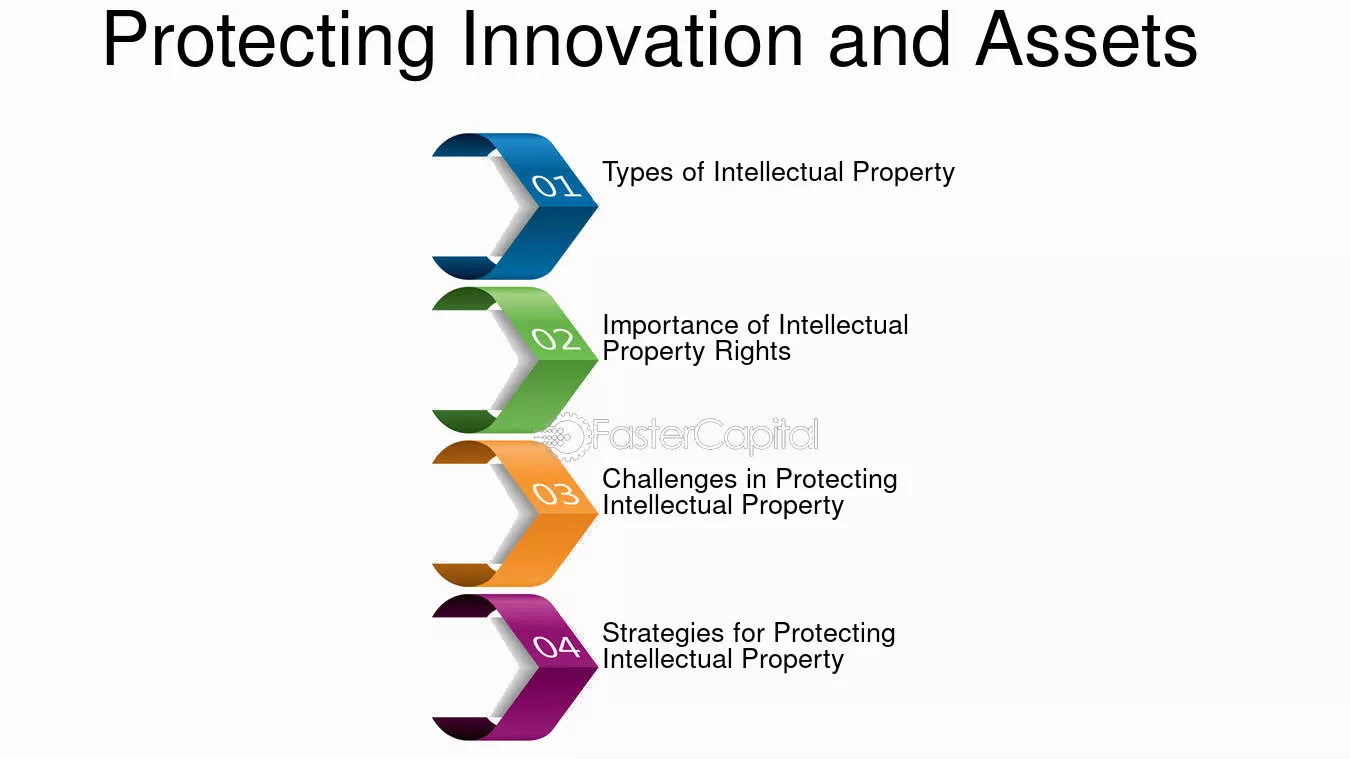 Protecting Innovation and Assets

01
Types of Intellectual Property

02
Importance of Intellectual Property Rights

FasterCapital

03
Challenges in Protecting Intellectual Property

04
Strategies for Protecting Intellectual Property